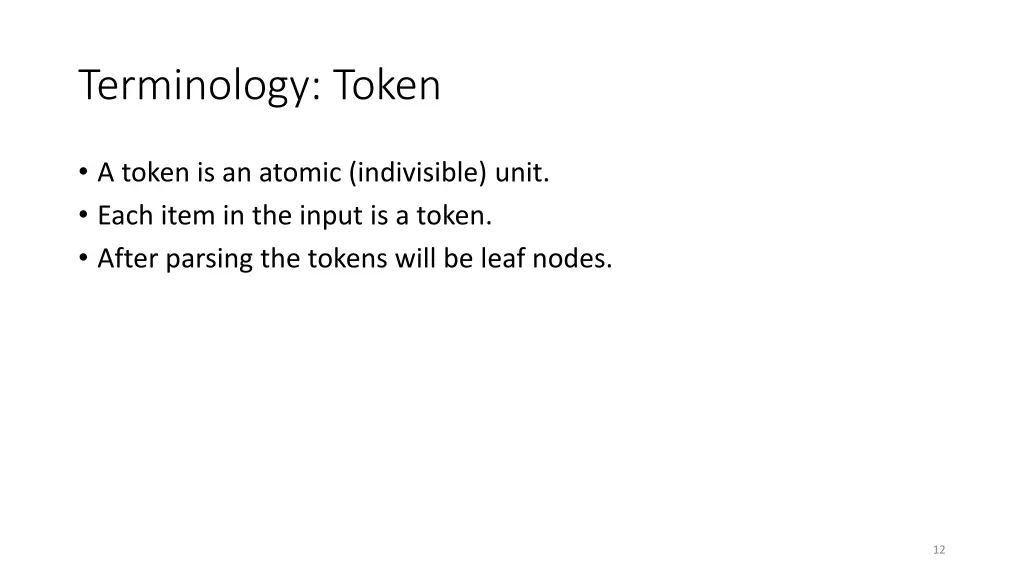 Terminology: Token

• A token is an atomic (indivisible) unit.
• Each item in the input is a token.
• After parsing the tokens will be leaf nodes.

12